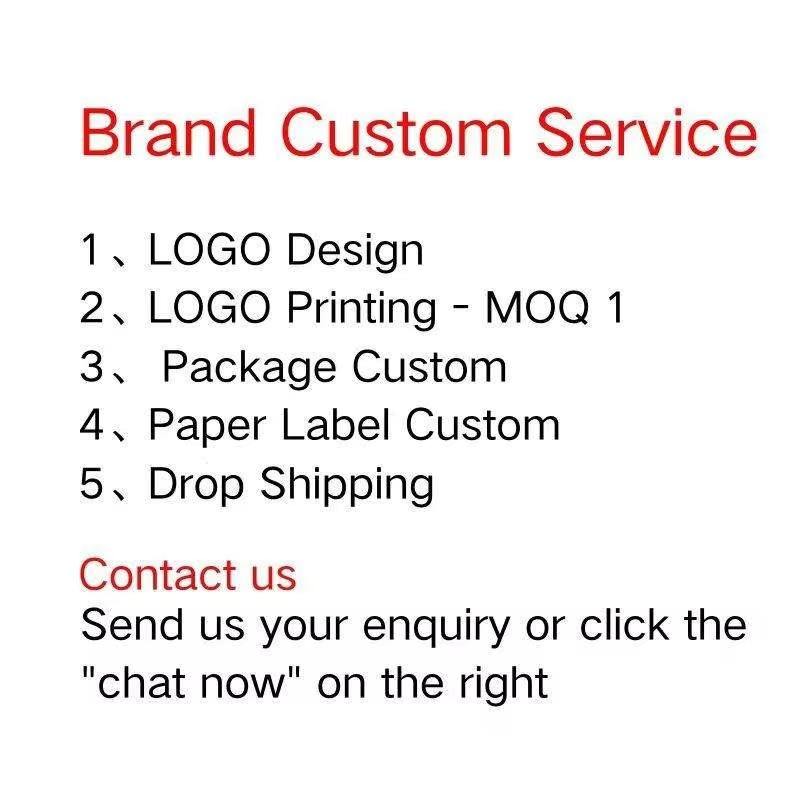 Brand Custom Service

1、LOGO Design
2、LOGO Printing - MOQ 1
3、 Package Custom
4、Paper Label Custom
5、Drop Shipping

Contact us
Send us your enquiry or click the "chat now" on the right